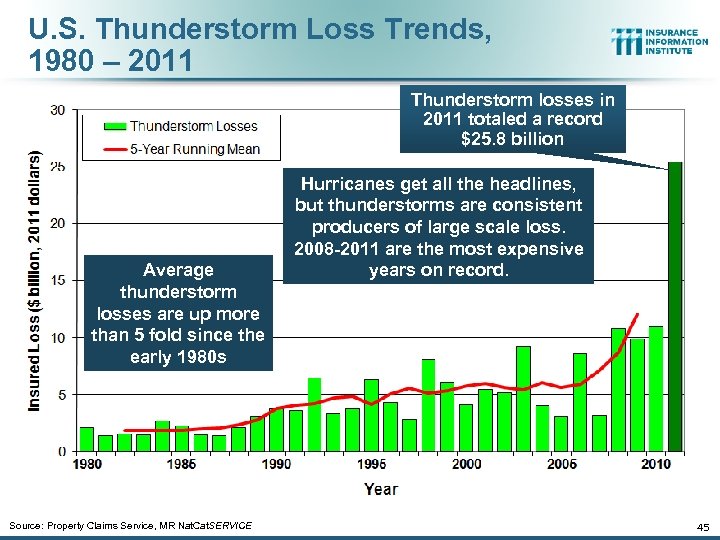 U.S. Thunderstorm Loss Trends, 1980 – 2011

INSURANCE INFORMATION INSTITUTE

Thunderstorm losses in 2011 totaled a record $25.8 billion

Thunderstorm Losses
5-Year Running Mean

Hurricanes get all the headlines, but thunderstorms are consistent producers of large scale loss. 2008-2011 are the most expensive years on record.

Average thunderstorm losses are up more than 5 fold since the early 1980s

Insured Loss ($ billion, 2011 dollars)

30
25
20
15
10
5
0

1980
1985
1990
1995
2000
2005
2010

Year

Source: Property Claims Service, MR NatCatSERVICE

45